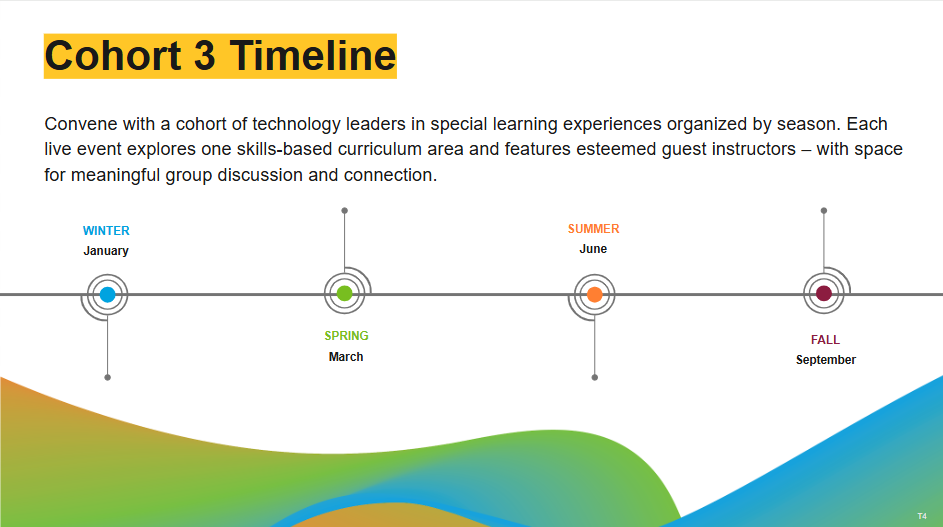 Cohort 3 Timeline

Convene with a cohort of technology leaders in special learning experiences organized by season. Each live event explores one skills-based curriculum area and features esteemed guest instructors – with space for meaningful group discussion and connection.

WINTER
January

SPRING
March

SUMMER
June

FALL
September

T4